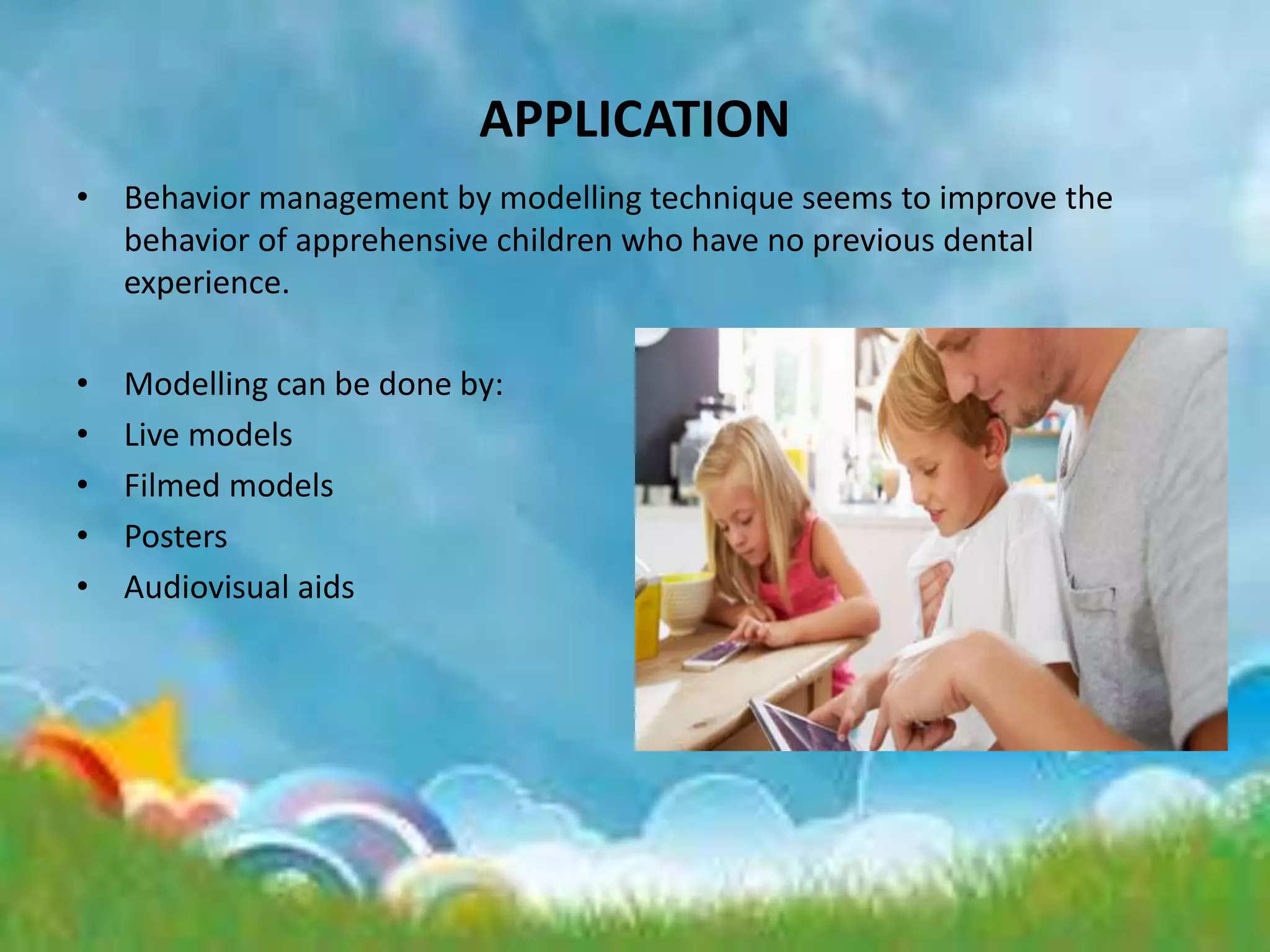 APPLICATION

• Behavior management by modelling technique seems to improve the behavior of apprehensive children who have no previous dental experience.

• Modelling can be done by:
• Live models
• Filmed models
• Posters
• Audiovisual aids